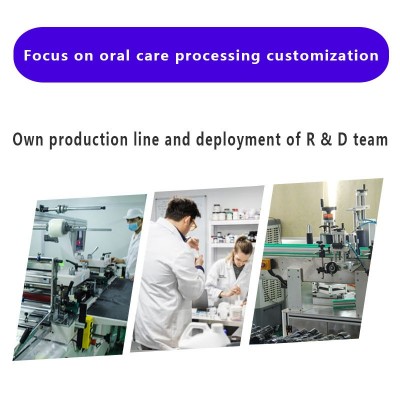 Focus on oral care processing customization

Own production line and deployment of R & D team